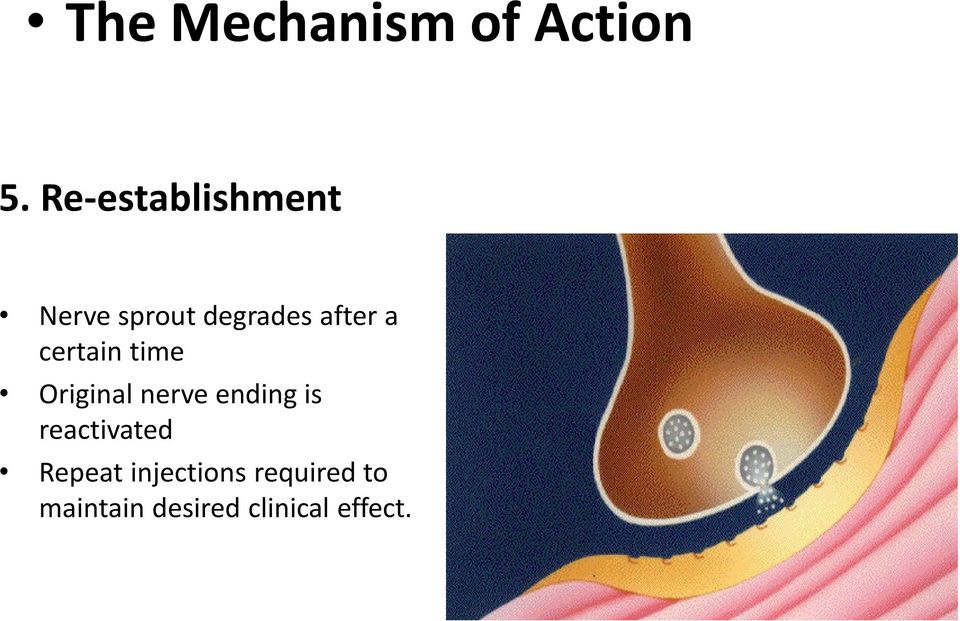 • The Mechanism of Action

5. Re-establishment

• Nerve sprout degrades after a certain time
• Original nerve ending is reactivated
• Repeat injections required to maintain desired clinical effect.